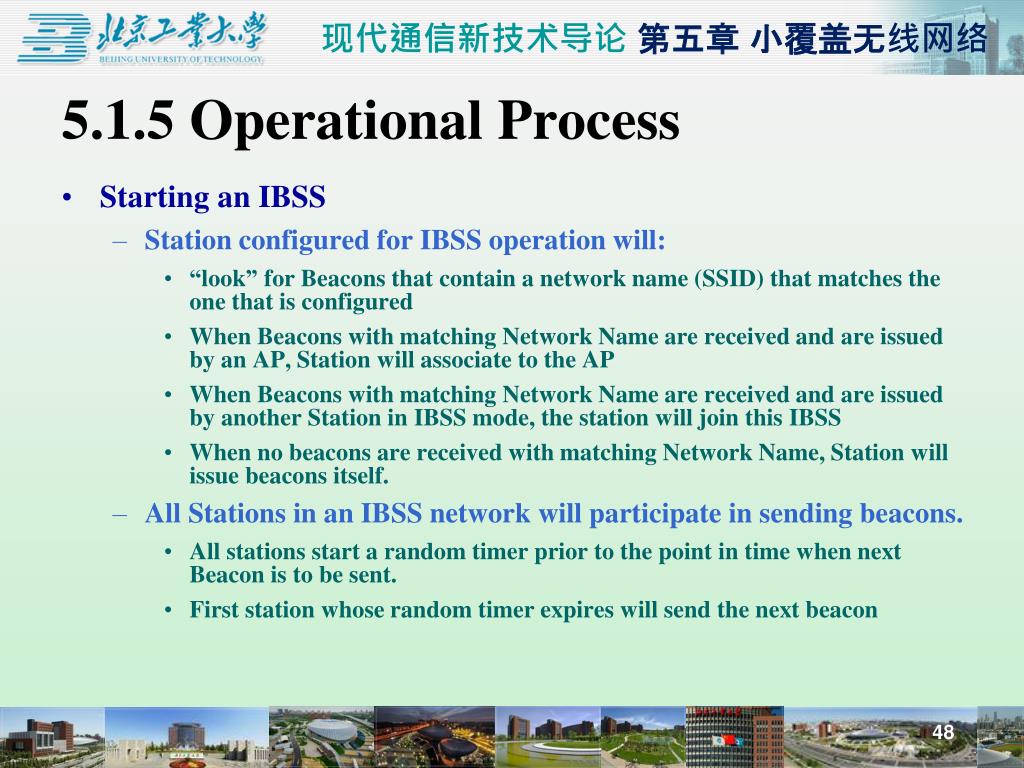 北京工业大学
BEIJING UNIVERSITY OF TECHNOLOGY

现代通信新技术导论 第五章 小覆盖无线网络

5.1.5 Operational Process

• Starting an IBSS
– Station configured for IBSS operation will:
• “look” for Beacons that contain a network name (SSID) that matches the one that is configured
• When Beacons with matching Network Name are received and are issued by an AP, Station will associate to the AP
• When Beacons with matching Network Name are received and are issued by another Station in IBSS mode, the station will join this IBSS
• When no beacons are received with matching Network Name, Station will issue beacons itself.
– All Stations in an IBSS network will participate in sending beacons.
• All stations start a random timer prior to the point in time when next Beacon is to be sent.
• First station whose random timer expires will send the next beacon

48